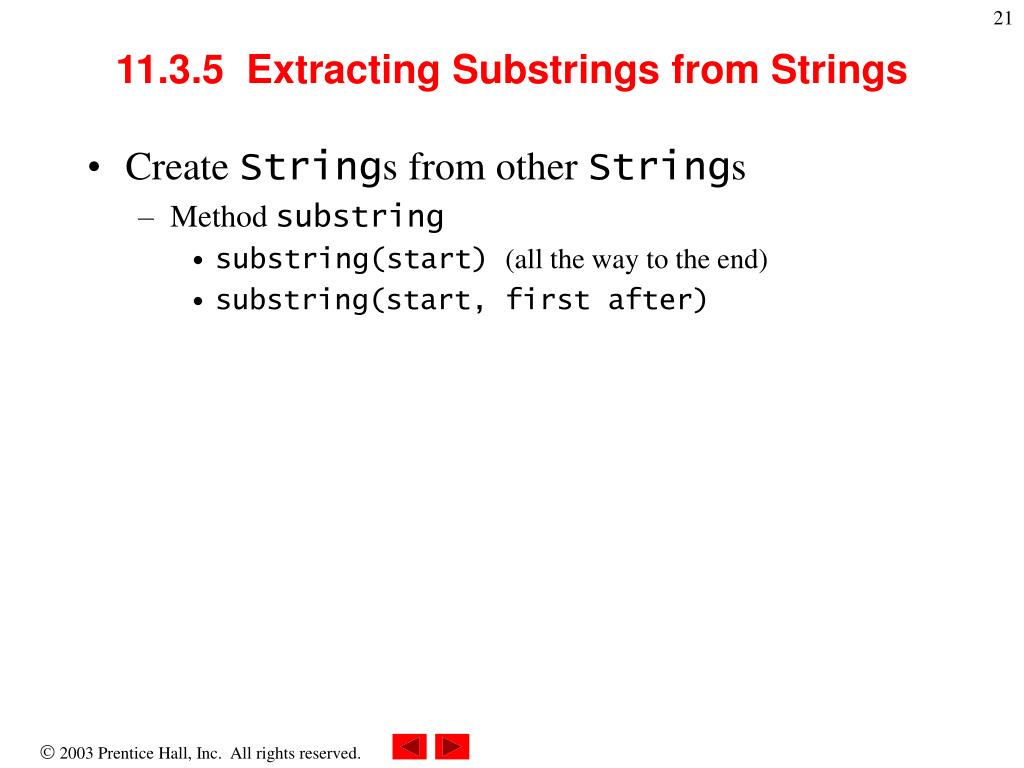 21

11.3.5 Extracting Substrings from Strings

• Create Strings from other Strings
– Method substring
• substring(start) (all the way to the end)
• substring(start, first after)

© 2003 Prentice Hall, Inc. All rights reserved.